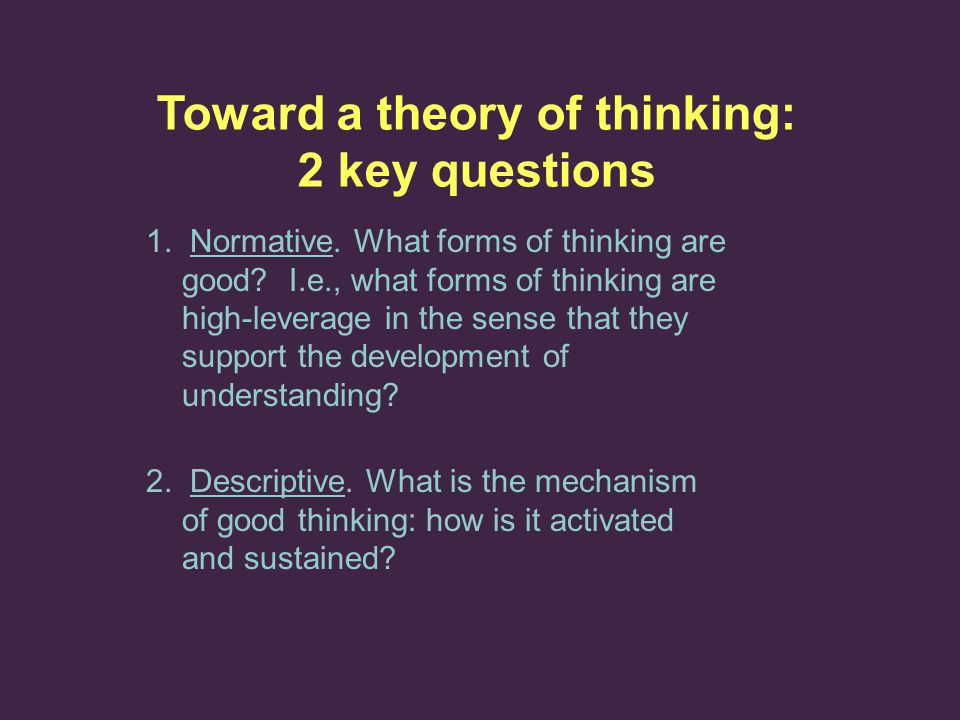 Toward a theory of thinking:
2 key questions

1. Normative. What forms of thinking are good? I.e., what forms of thinking are high-leverage in the sense that they support the development of understanding?

2. Descriptive. What is the mechanism of good thinking: how is it activated and sustained?